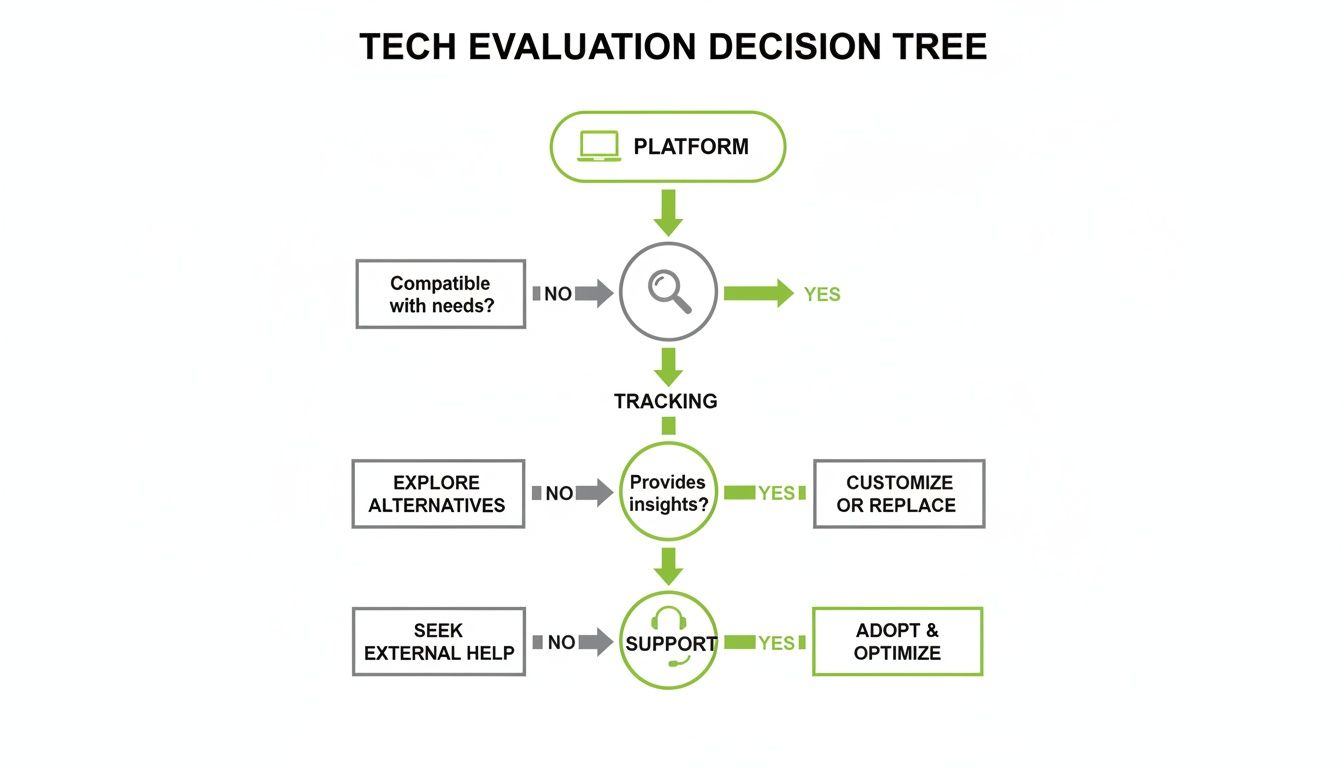 TECH EVALUATION DECISION TREE

PLATFORM

Compatible with needs?

NO

YES

TRACKING

EXPLORE ALTERNATIVES

NO

Provides insights?

YES

CUSTOMIZE OR REPLACE

SEEK EXTERNAL HELP

NO

SUPPORT

YES

ADOPT & OPTIMIZE